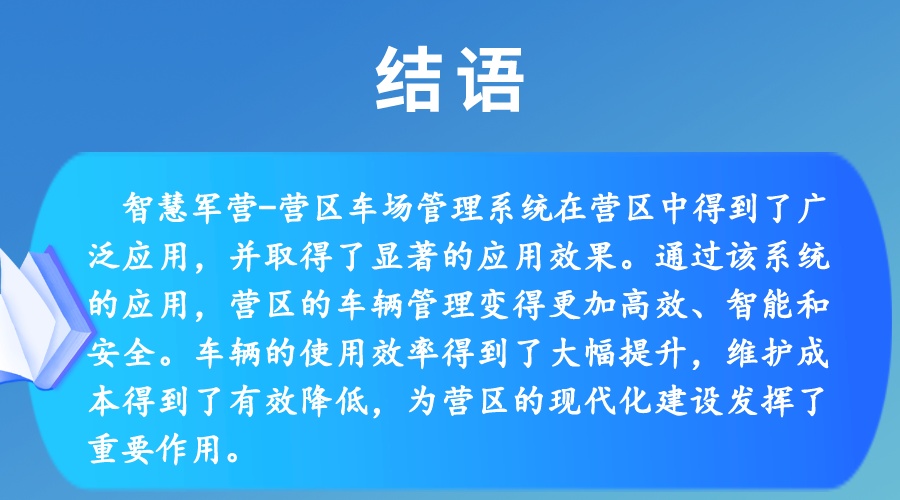 结语

智慧军营-营区车场管理系统在营区中得到了广泛应用，并取得了显著的应用效果。通过该系统的应用，营区的车辆管理变得更加高效、智能和安全。车辆的使用效率得到了大幅提升，维护成本得到了有效降低，为营区的现代化建设发挥了重要作用。